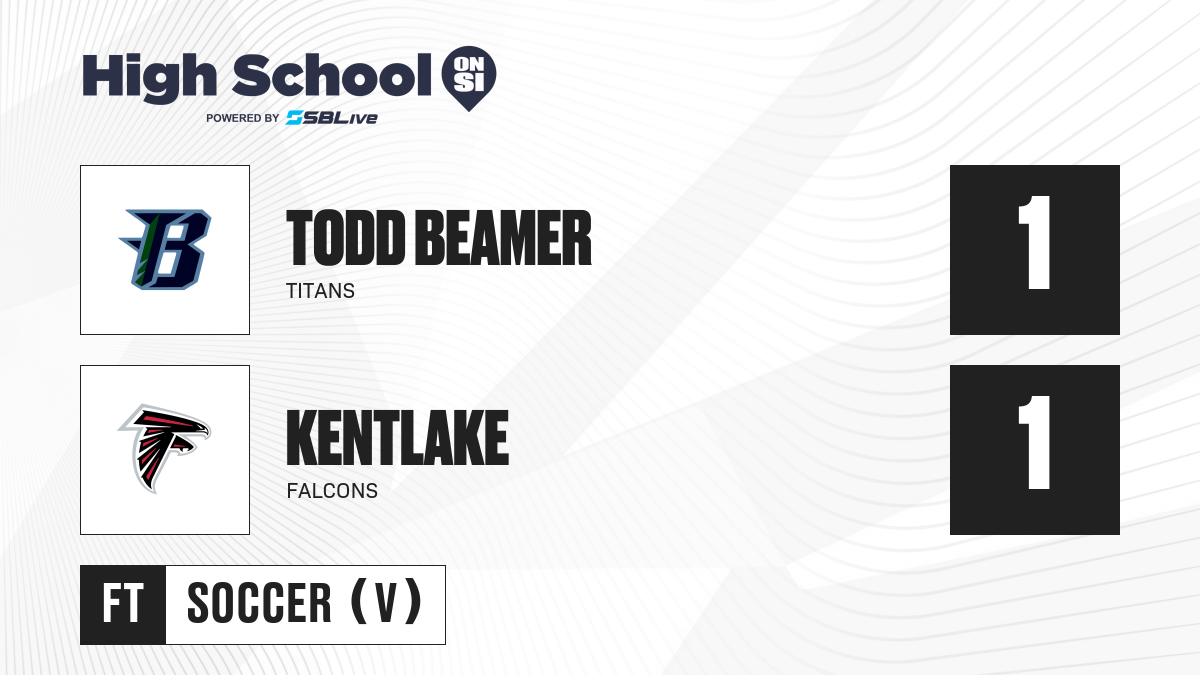 High School ON SI
POWERED BY SBLive

B

TODD BEAMER
TITANS

1

KENTLAKE
FALCONS

1

FT SOCCER (V)